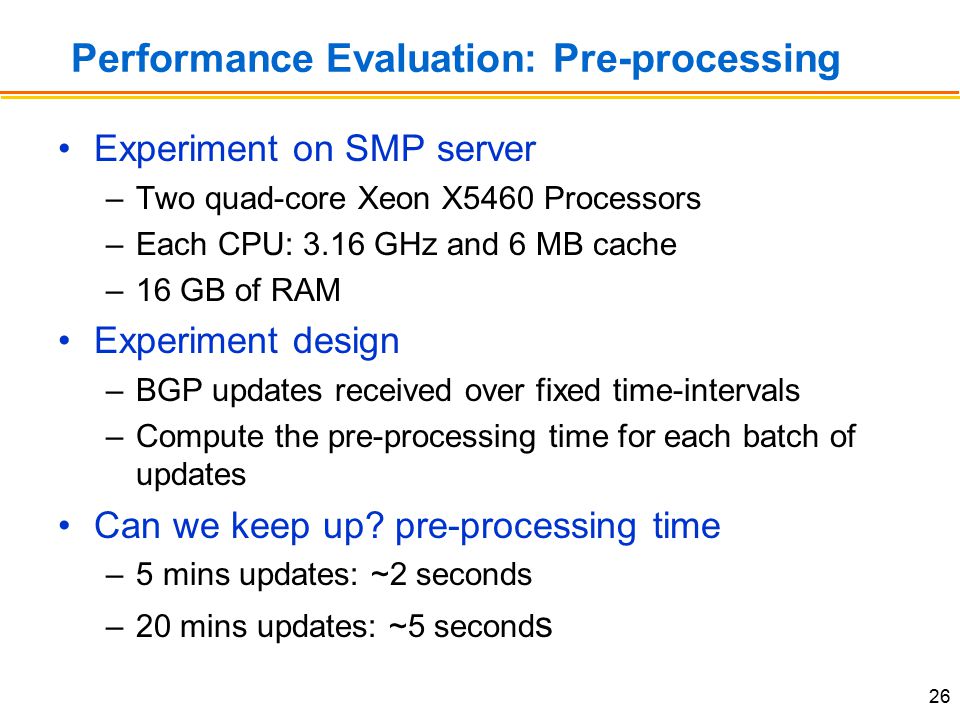 Performance Evaluation: Pre-processing

• Experiment on SMP server
– Two quad-core Xeon X5460 Processors
– Each CPU: 3.16 GHz and 6 MB cache
– 16 GB of RAM

• Experiment design
– BGP updates received over fixed time-intervals
– Compute the pre-processing time for each batch of updates

• Can we keep up? pre-processing time
– 5 mins updates: ~2 seconds
– 20 mins updates: ~5 seconds

26